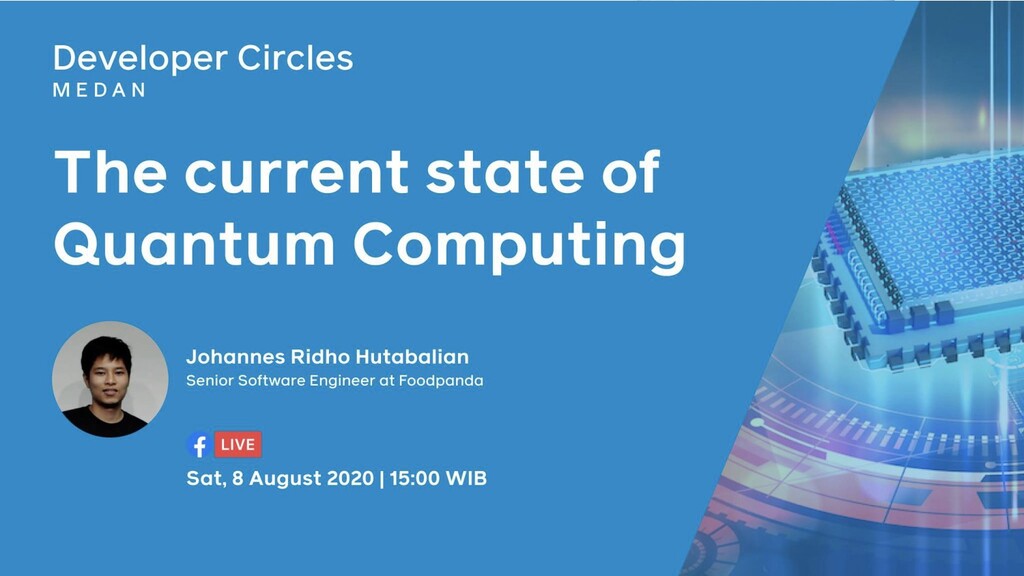 Developer Circles
MEDAN

The current state of Quantum Computing

Johannes Ridho Hutabalian
Senior Software Engineer at Foodpanda

LIVE

Sat, 8 August 2020 | 15:00 WIB